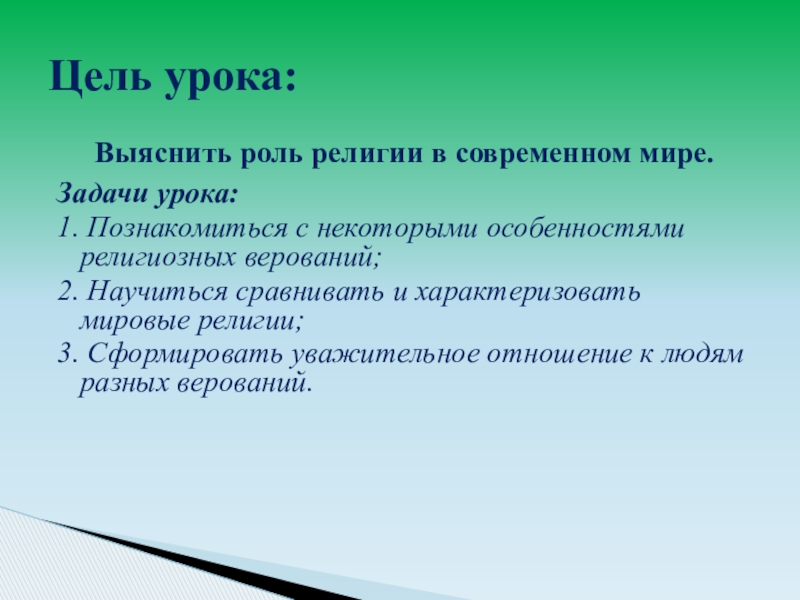 Цель урока:

Выяснить роль религии в современном мире.

Задачи урока:

1. Познакомиться с некоторыми особенностями религиозных верований;

2. Научиться сравнивать и характеризовать мировые религии;

3. Сформировать уважительное отношение к людям разных верований.